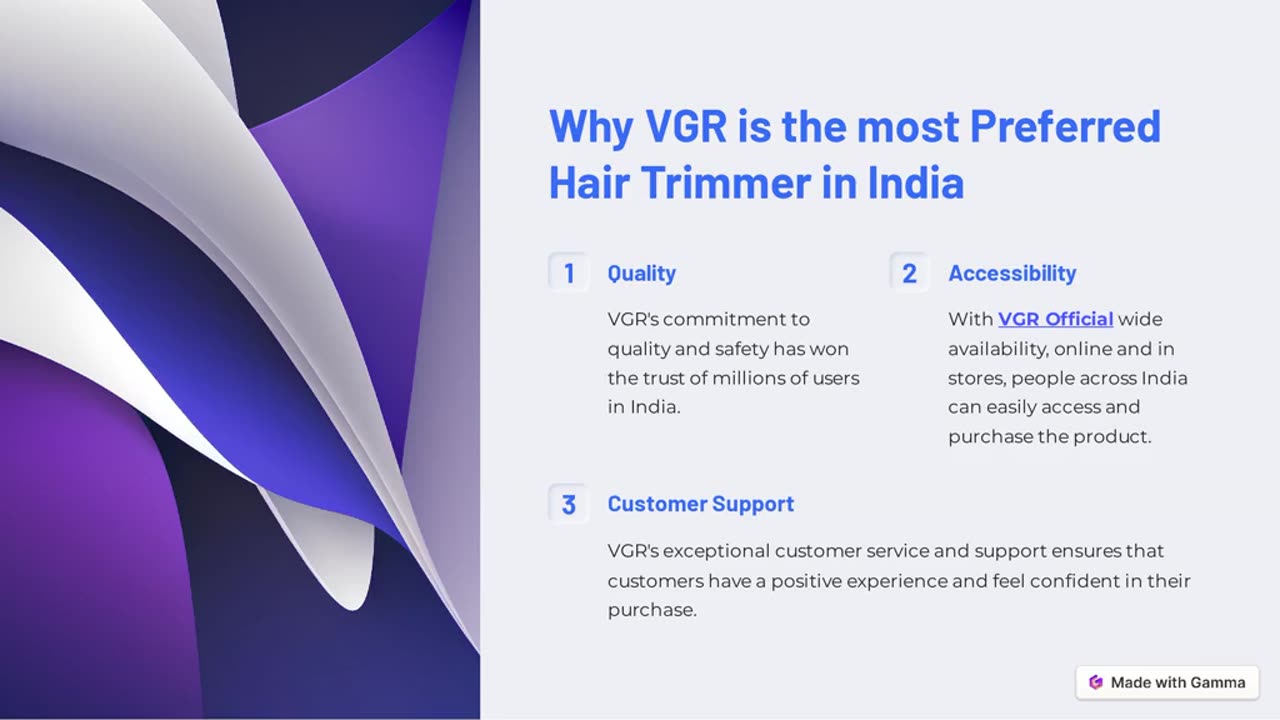 Why VGR is the most Preferred Hair Trimmer in India

1 Quality

VGR's commitment to quality and safety has won the trust of millions of users in India.

2 Accessibility

With VGR Official wide availability, online and in stores, people across India can easily access and purchase the product.

3 Customer Support

VGR's exceptional customer service and support ensures that customers have a positive experience and feel confident in their purchase.

Made with Gamma